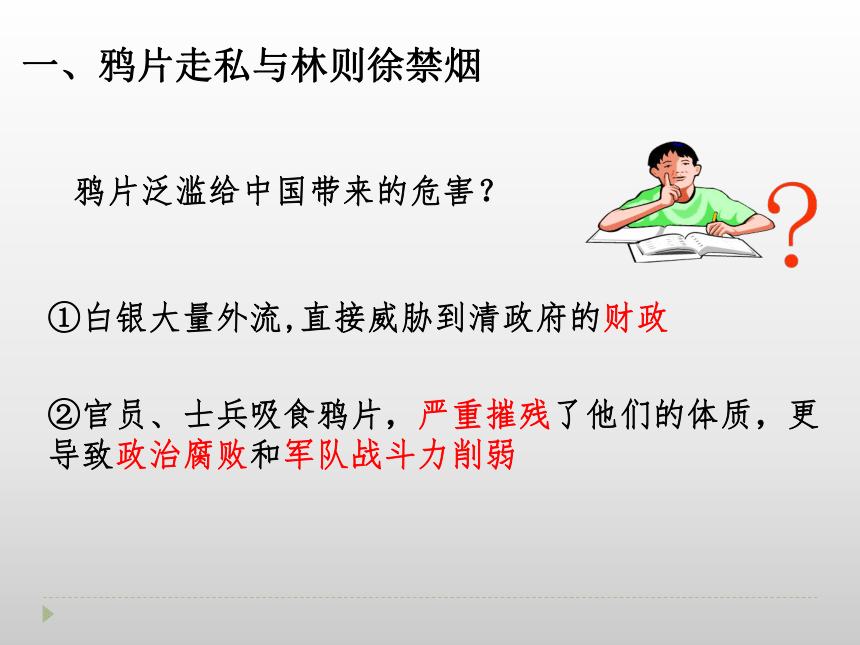 一、鸦片走私与林则徐禁烟

鸦片泛滥给中国带来的危害？

?

①白银大量外流,直接威胁到清政府的财政

②官员、士兵吸食鸦片，严重摧残了他们的体质，更导致政治腐败和军队战斗力削弱